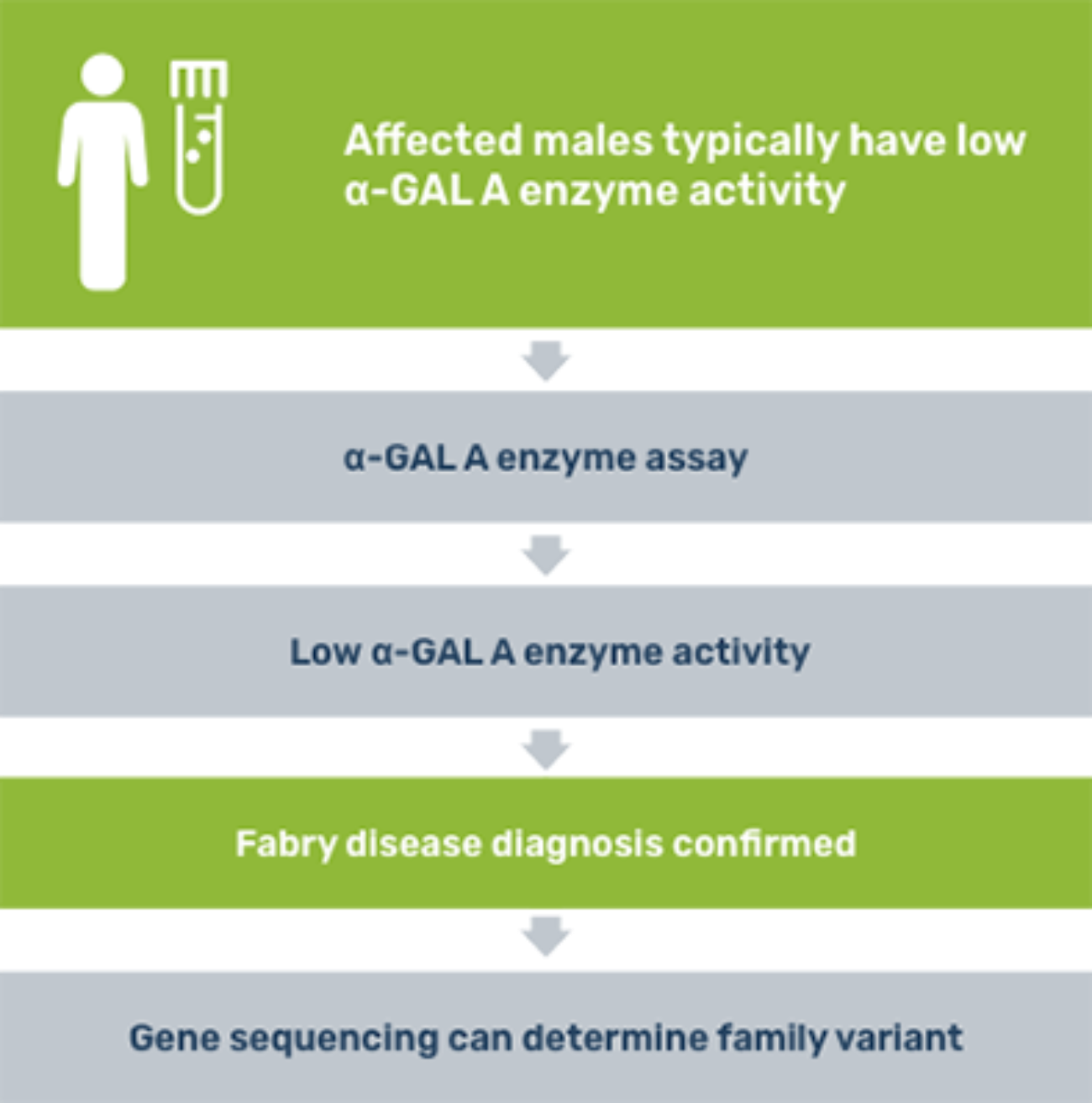 Affected males typically have low α-GAL A enzyme activity

α-GAL A enzyme assay

Low α-GAL A enzyme activity

Fabry disease diagnosis confirmed

Gene sequencing can determine family variant